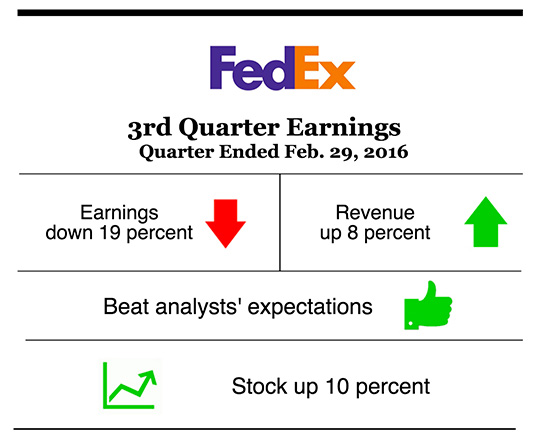 FedEx

3rd Quarter Earnings
Quarter Ended Feb. 29, 2016

Earnings down 19 percent

Revenue up 8 percent

Beat analysts' expectations

Stock up 10 percent